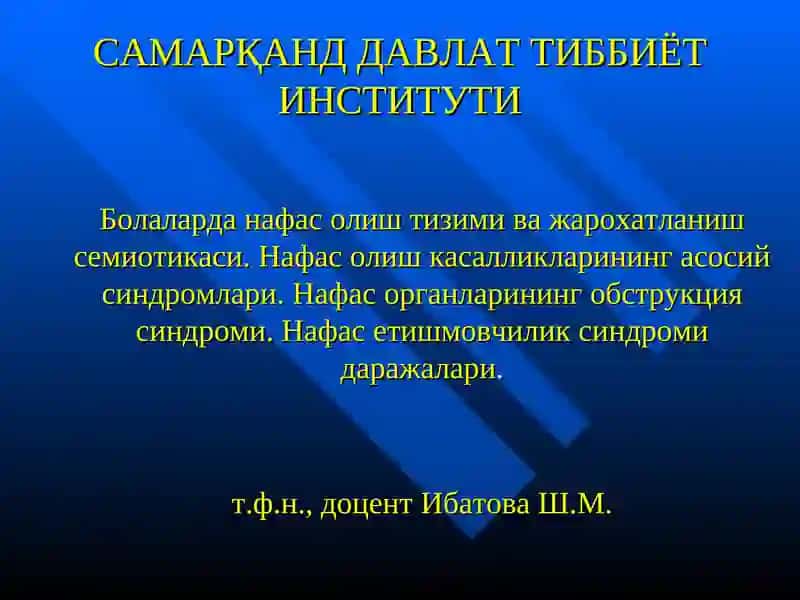 САМАРҚАНД ДАВЛАТ ТИББИЁТ ИНСТИТУТИ

Болаларда нафас олиш тизими ва жарохатланиш семиотикаси. Нафас олиш касалликларининг асосий синдромлари. Нафас органларининг обструкция синдроми. Нафас етишмовчилик синдроми даражалари.

т.ф.н., доцент Ибатова Ш.М.